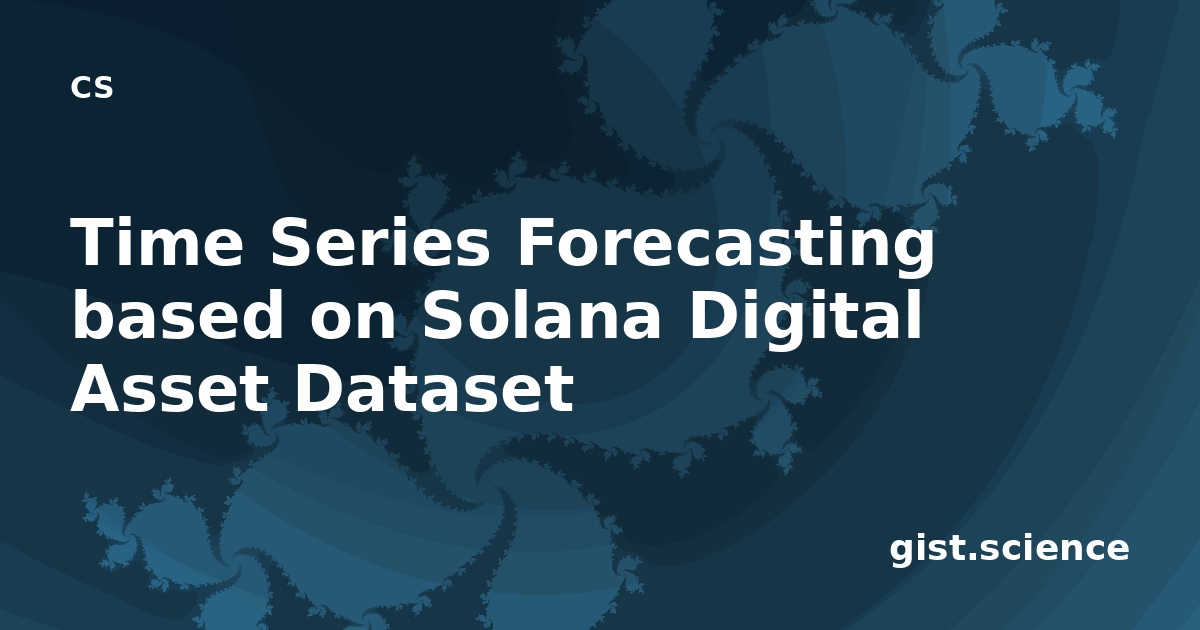 cs

Time Series Forecasting based on Solana Digital Asset Dataset

gist.science